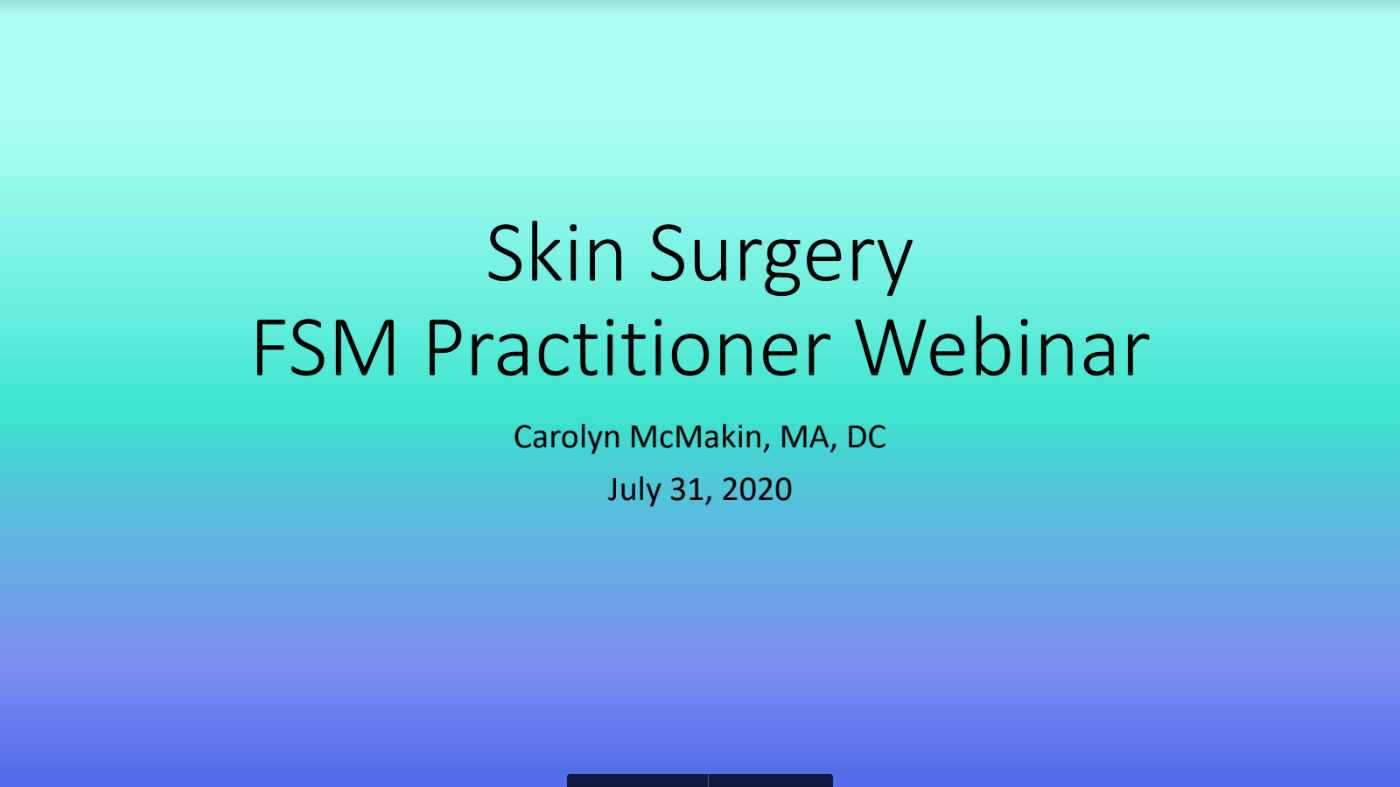 Skin Surgery
FSM Practitioner Webinar

Carolyn McMakin, MA, DC
July 31, 2020